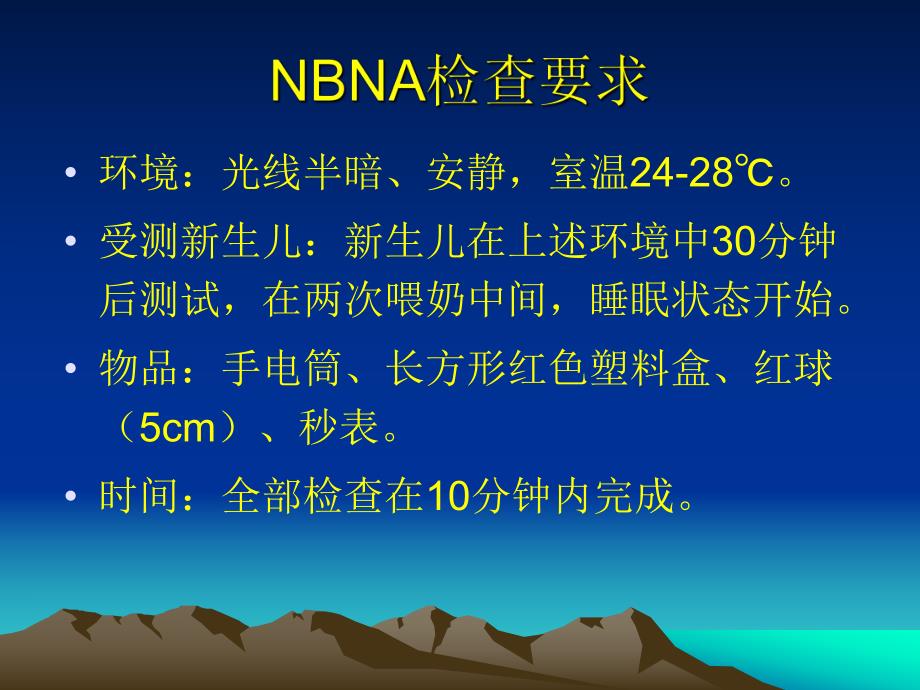 NBNA检查要求

• 环境：光线半暗、安静，室温24-28℃。

• 受测新生儿：新生儿在上述环境中30分钟后测试，在两次喂奶中间，睡眠状态开始。

• 物品：手电筒、长方形红色塑料盒、红球（5cm）、秒表。

• 时间：全部检查在10分钟内完成。